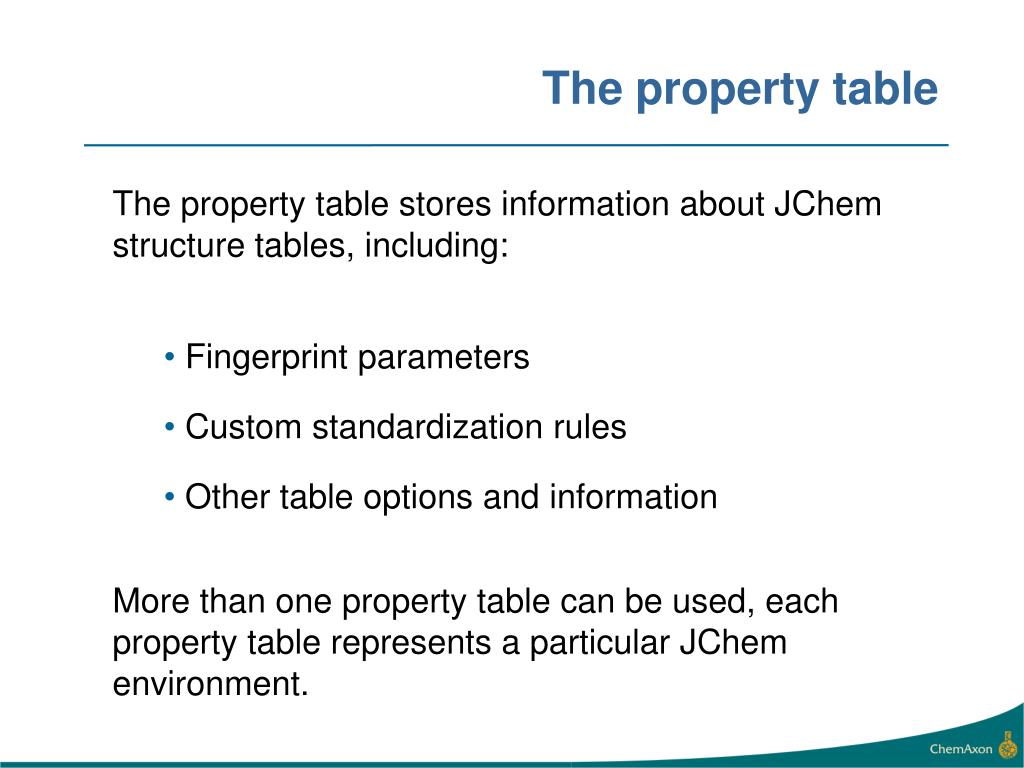 The property table

The property table stores information about JChem structure tables, including:

• Fingerprint parameters

• Custom standardization rules

• Other table options and information

More than one property table can be used, each property table represents a particular JChem environment.

ChemAxon